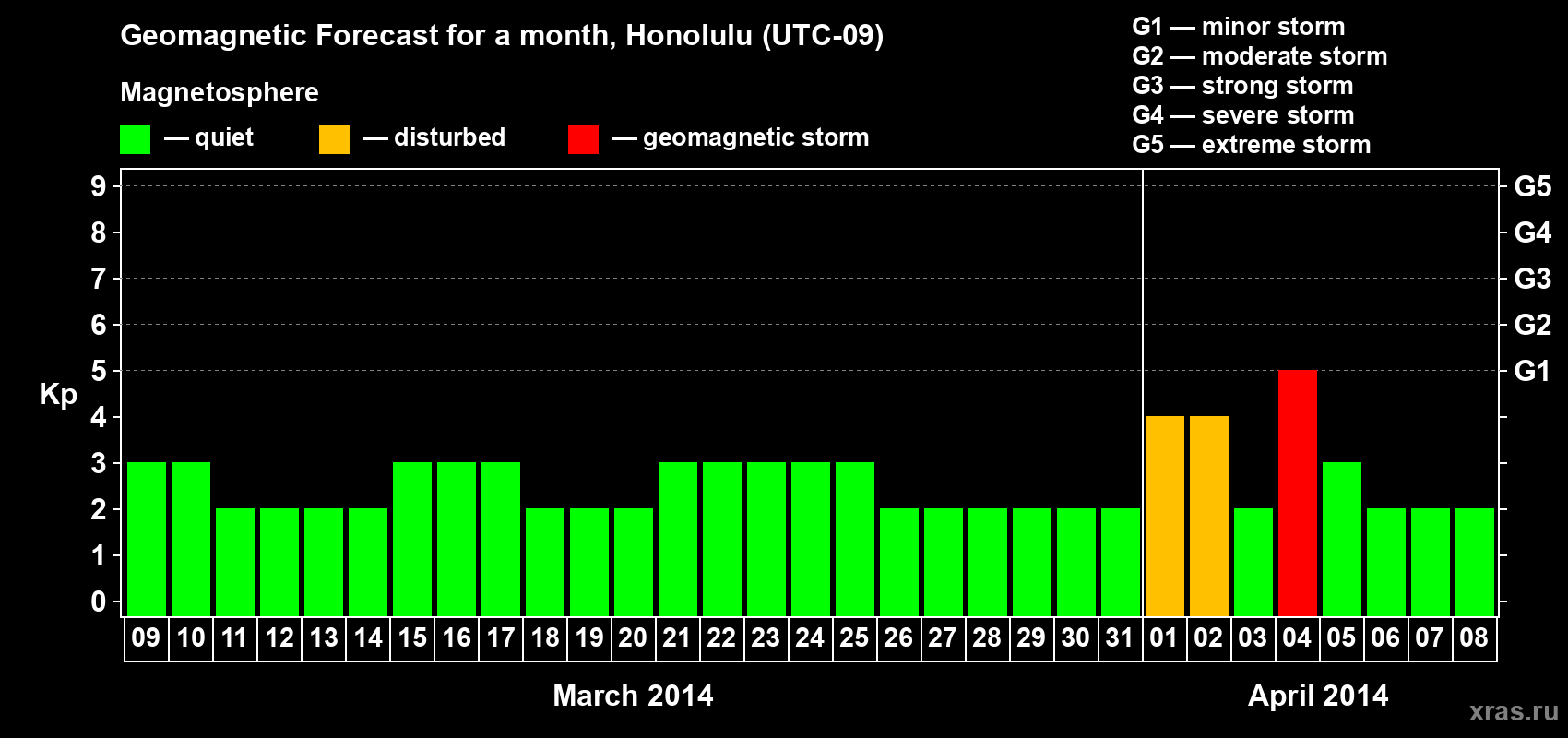 Geomagnetic Forecast for a month, Honolulu (UTC-09)

Magnetosphere

— quiet — disturbed — geomagnetic storm

G1 — minor storm
G2 — moderate storm
G3 — strong storm
G4 — severe storm
G5 — extreme storm

Kp

9 8 7 6 5 4 3 2 1 0

G5 G4 G3 G2 G1

09 10 11 12 13 14 15 16 17 18 19 20 21 22 23 24 25 26 27 28 29 30 31 01 02 03 04 05 06 07 08

March 2014

April 2014

xras.ru